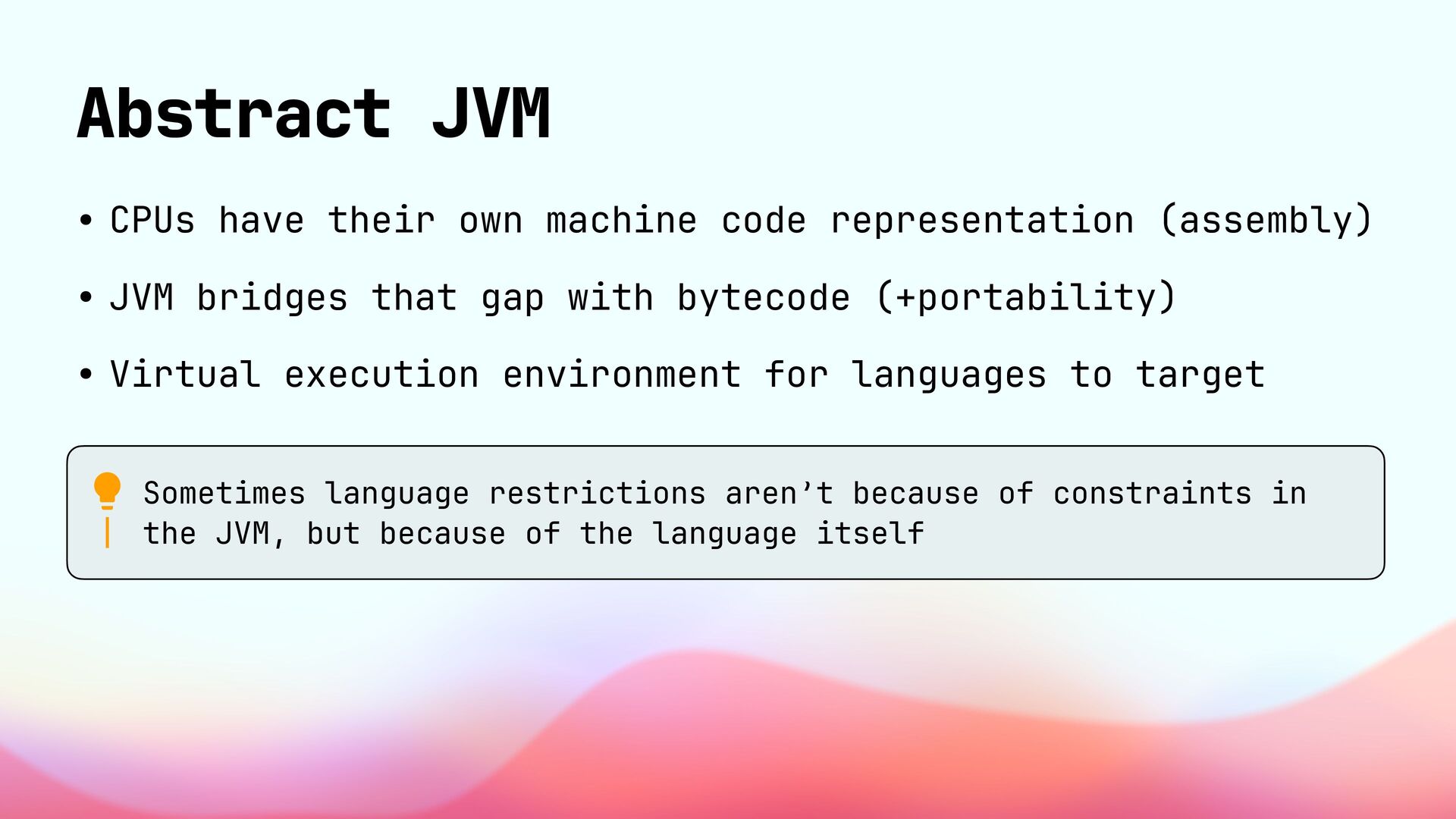 Abstract JVM

• CPUs have their own machine code representation (assembly)

• JVM bridges that gap with bytecode (+portability)

• Virtual execution environment for languages to target

Sometimes language restrictions aren’t because of constraints in the JVM, but because of the language itself